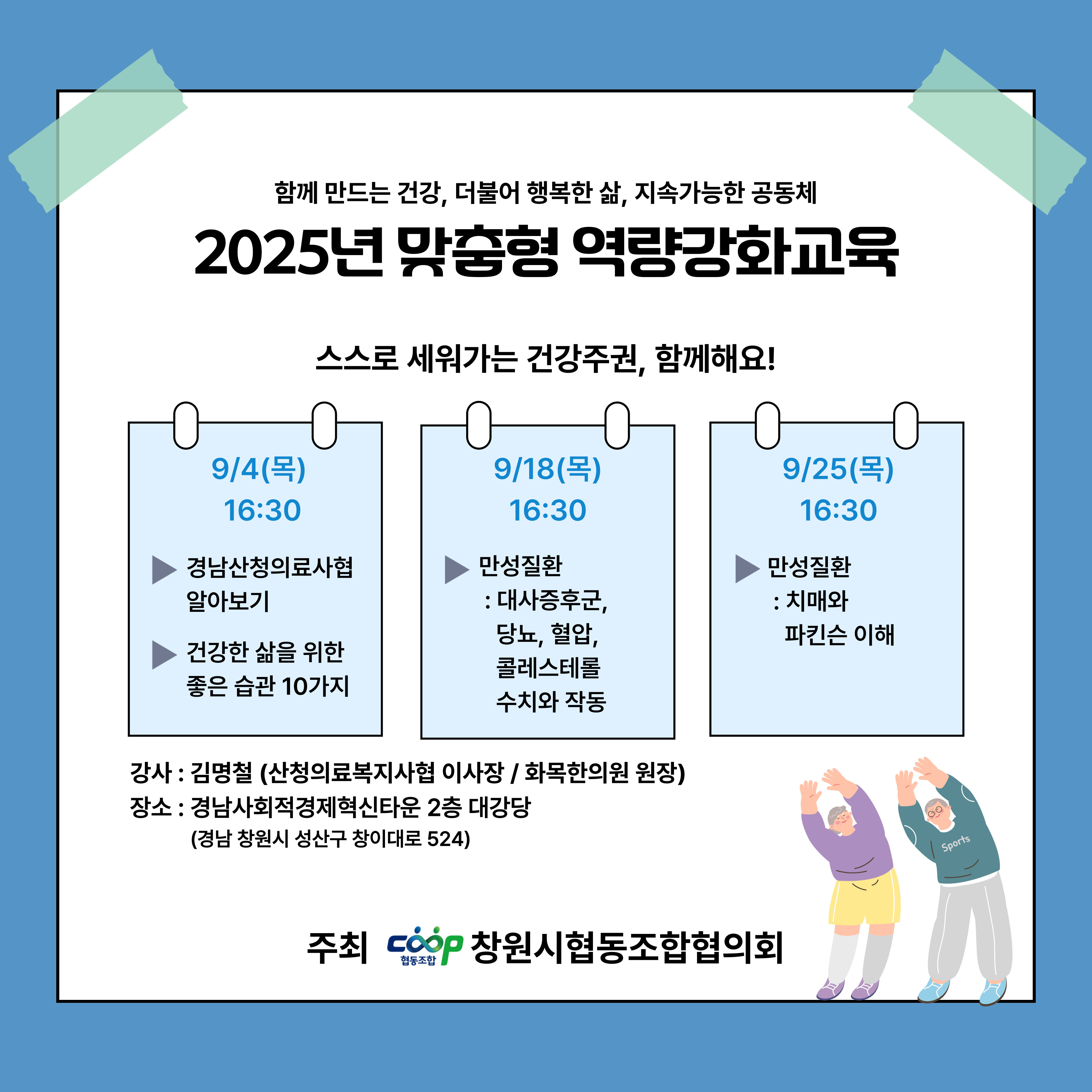 함께 만드는 건강, 더불어 행복한 삶, 지속가능한 공동체

2025년 맞춤형 역량강화교육

스스로 세워가는 건강주권, 함께해요!

9/4(목)
16:30

▶ 경남산청의료사협 알아보기

▶ 건강한 삶을 위한 좋은 습관 10가지

9/18(목)
16:30

▶ 만성질환
: 대사증후군, 당뇨, 혈압, 콜레스테롤 수치와 작동

9/25(목)
16:30

▶ 만성질환
: 치매와 파킨슨 이해

강사 : 김명철 (산청의료복지사협 이사장 / 화목한의원 원장)
장소 : 경남사회적경제혁신타운 2층 대강당
(경남 창원시 성산구 창이대로 524)

Sports

주최 coop 협동조합 창원시협동조합협의회